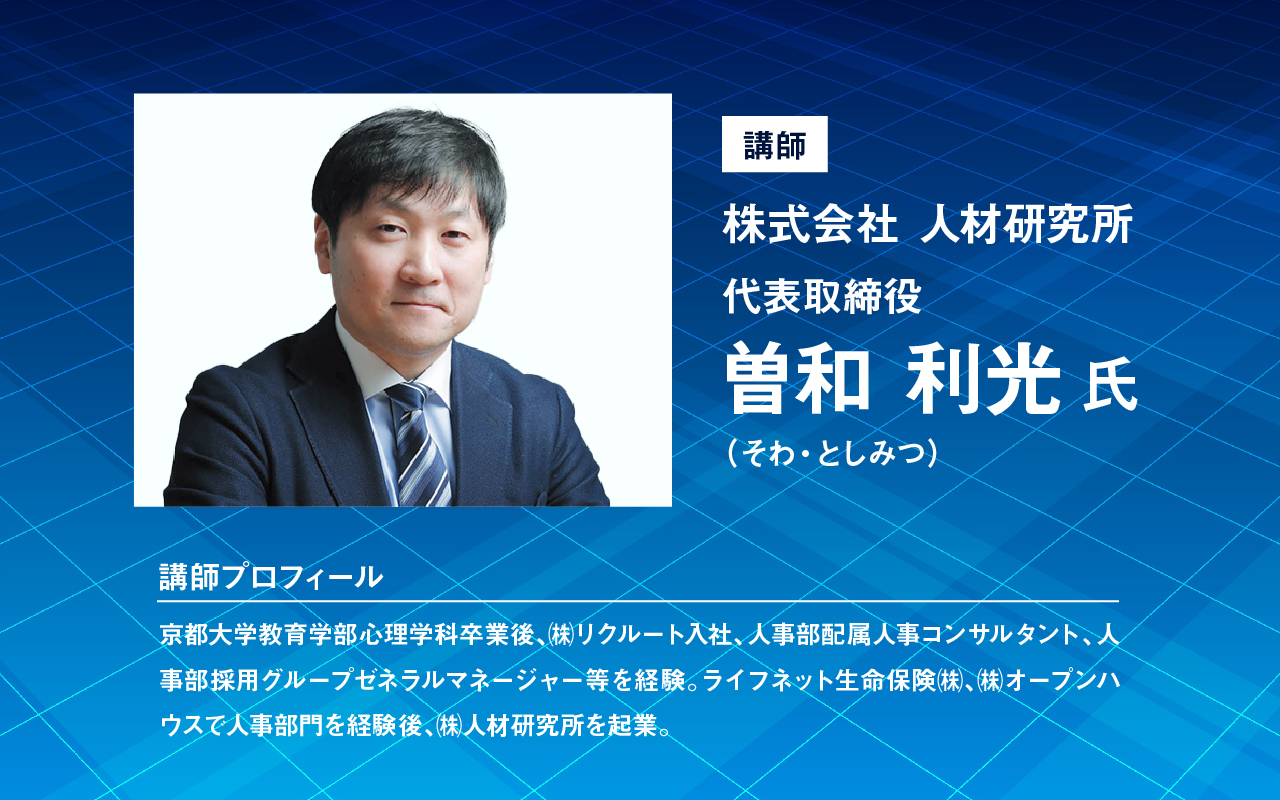 講師

株式会社 人材研究所

代表取締役

曽和 利光 氏

（そわ・としみつ）

講師プロフィール

京都大学教育学部心理学科卒業後、㈱リクルート入社、人事部配属人事コンサルタント、人事部採用グループゼネラルマネージャー等を経験。ライフネット生命保険㈱、㈱オープンハウスで人事部門を経験後、㈱人材研究所を起業。